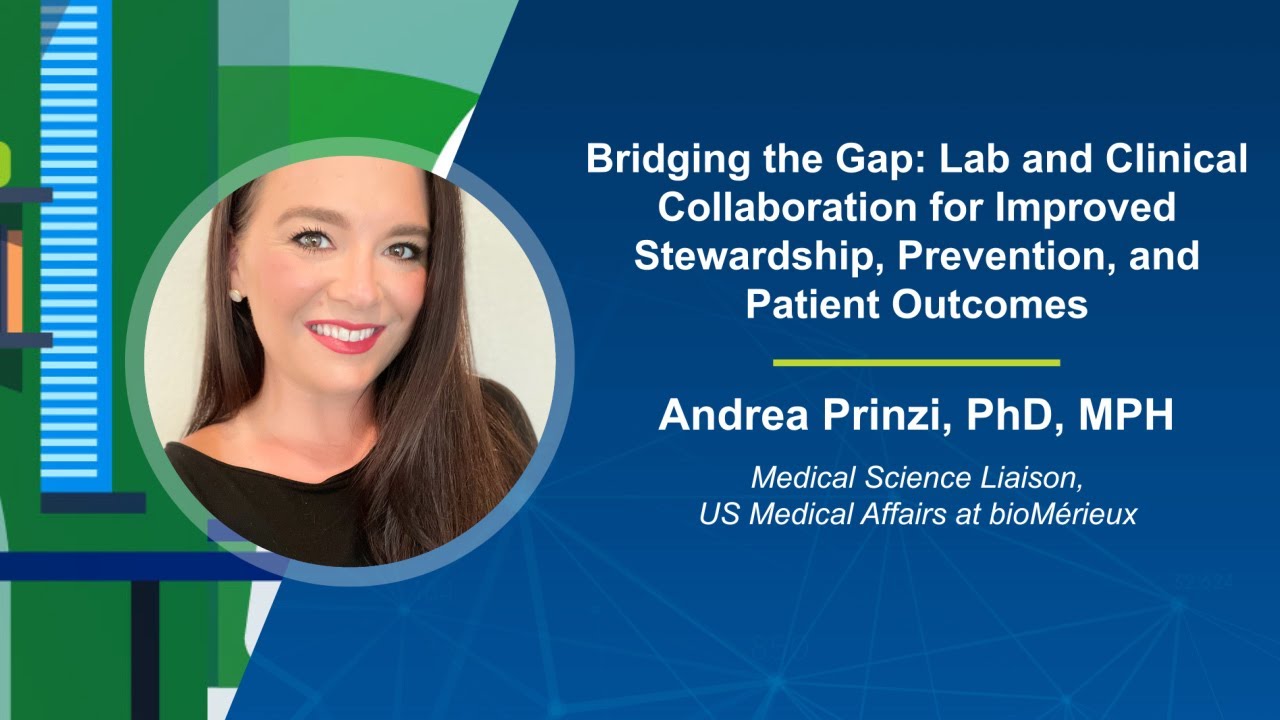 Bridging the Gap: Lab and Clinical Collaboration for Improved Stewardship, Prevention, and Patient Outcomes

Andrea Prinzi, PhD, MPH

Medical Science Liaison,
US Medical Affairs at bioMérieux